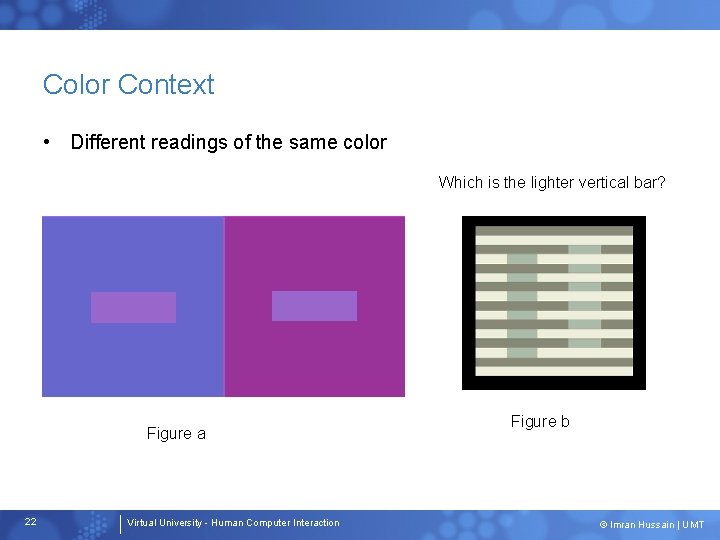 Color Context

• Different readings of the same color

Which is the lighter vertical bar?

Figure a

Figure b

22

Virtual University - Human Computer Interaction

© Imran Hussain | UMT